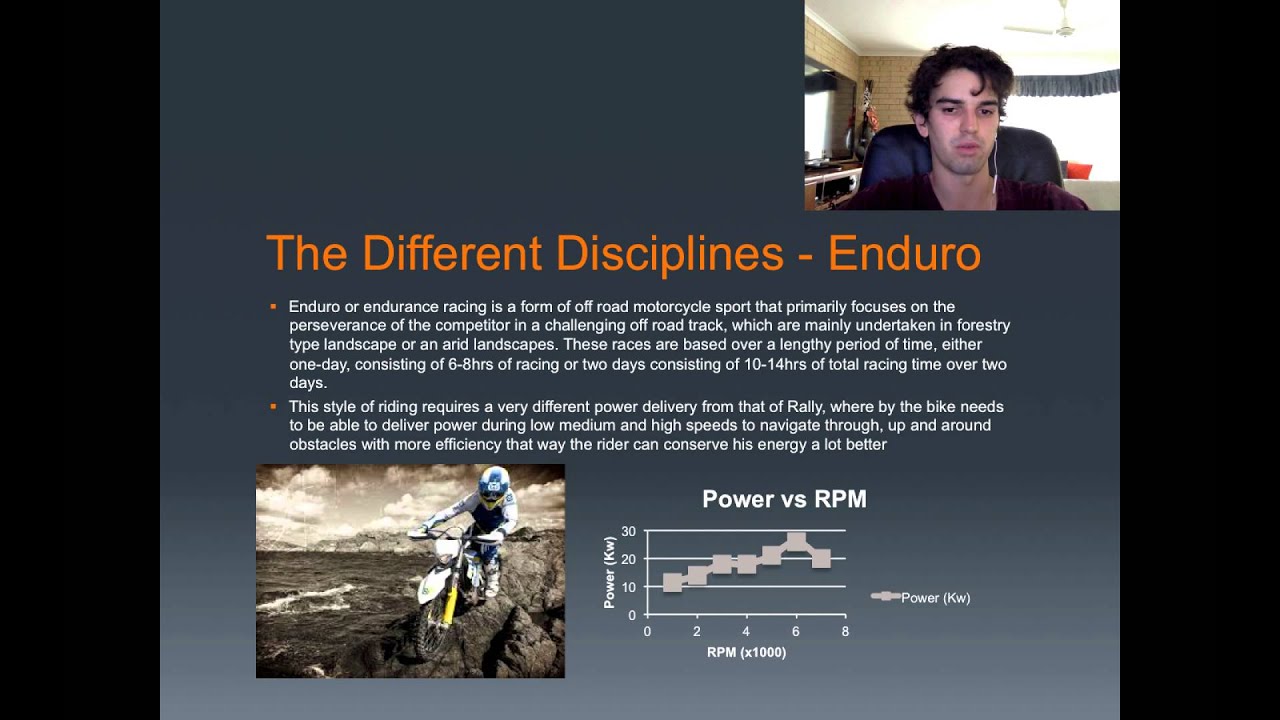 The Different Disciplines - Enduro

▪ Enduro or endurance racing is a form of off road motorcycle sport that primarily focuses on the perseverance of the competitor in a challenging off road track, which are mainly undertaken in forestry type landscape or an arid landscapes. These races are based over a lengthy period of time, either one-day, consisting of 6-8hrs of racing or two days consisting of 10-14hrs of total racing time over two days.

▪ This style of riding requires a very different power delivery from that of Rally, where by the bike needs to be able to deliver power during low medium and high speeds to navigate through, up and around obstacles with more efficiency that way the rider can conserve his energy a lot better

Power vs RPM

Power (Kw)

30
20
10
0

0 2 4 6 8

RPM (x1000)

Power (Kw)